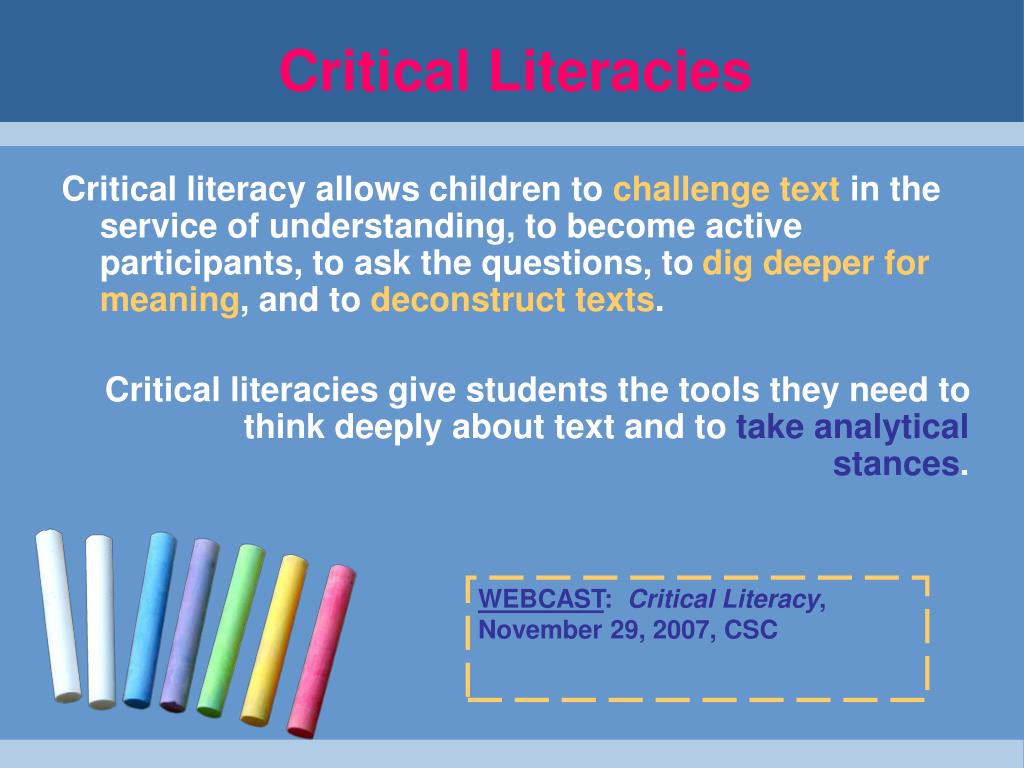 Critical Literacies

Critical literacy allows children to challenge text in the service of understanding, to become active participants, to ask the questions, to dig deeper for meaning, and to deconstruct texts.

Critical literacies give students the tools they need to think deeply about text and to take analytical stances.

WEBCAST: Critical Literacy, November 29, 2007, CSC